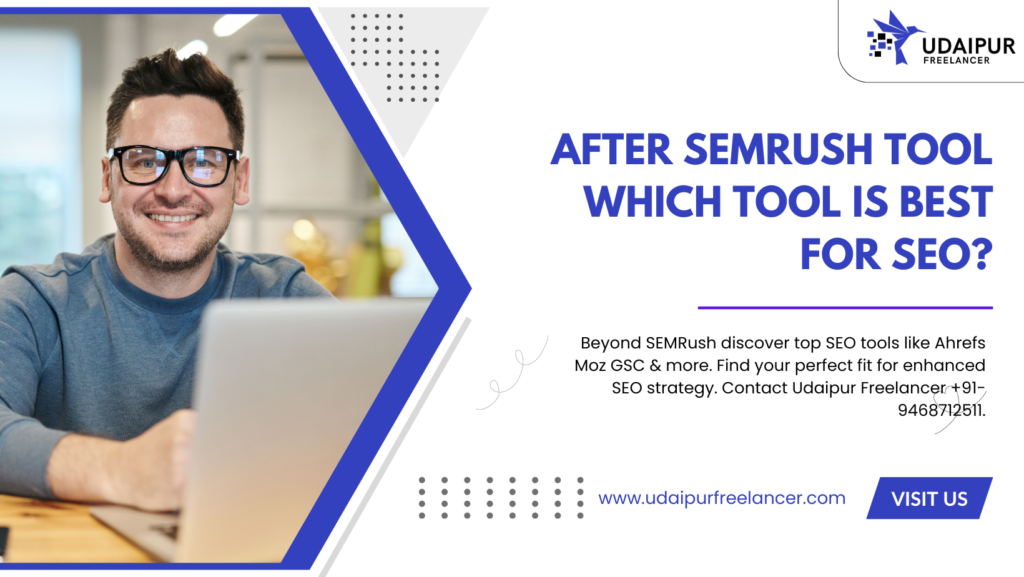 UDAIPUR
FREELANCER

AFTER SEMRUSH TOOL WHICH TOOL IS BEST FOR SEO?

Beyond SEMRush discover top SEO tools like Ahrefs Moz GSC & more. Find your perfect fit for enhanced SEO strategy. Contact Udaipur Freelancer +91-9468712511.

www.udaipurfreelancer.com

VISIT US